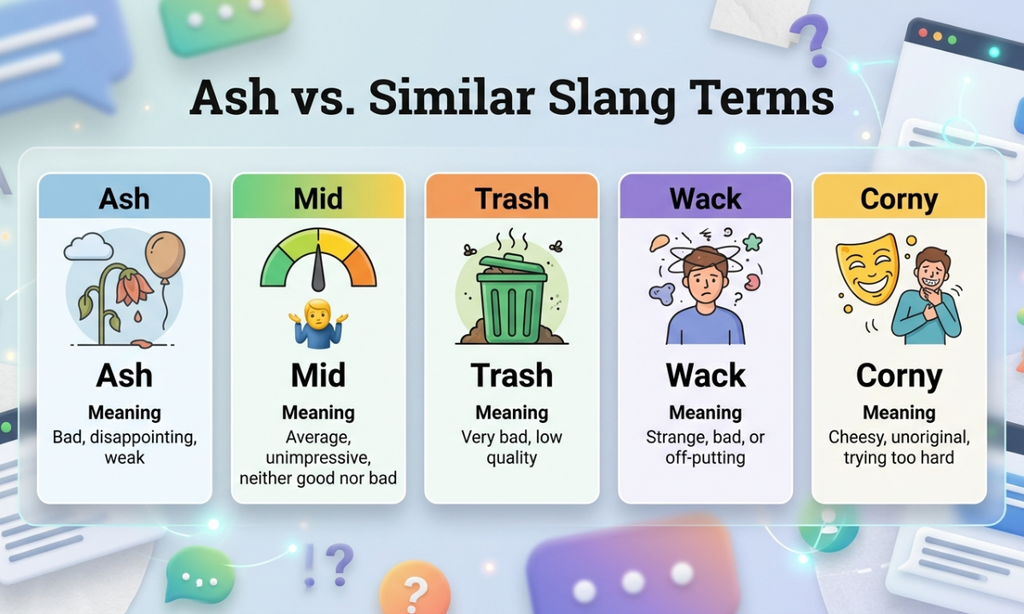 Ash vs. Similar Slang Terms

Ash

Ash

Meaning

Bad, disappointing, weak

Mid

Mid

Meaning

Average, unimpressive, neither good nor bad

Trash

Trash

Meaning

Very bad, low quality

Wack

Wack

Meaning

Strange, bad, or off-putting

Corny

Corny

Meaning

Cheesy, unoriginal, trying too hard